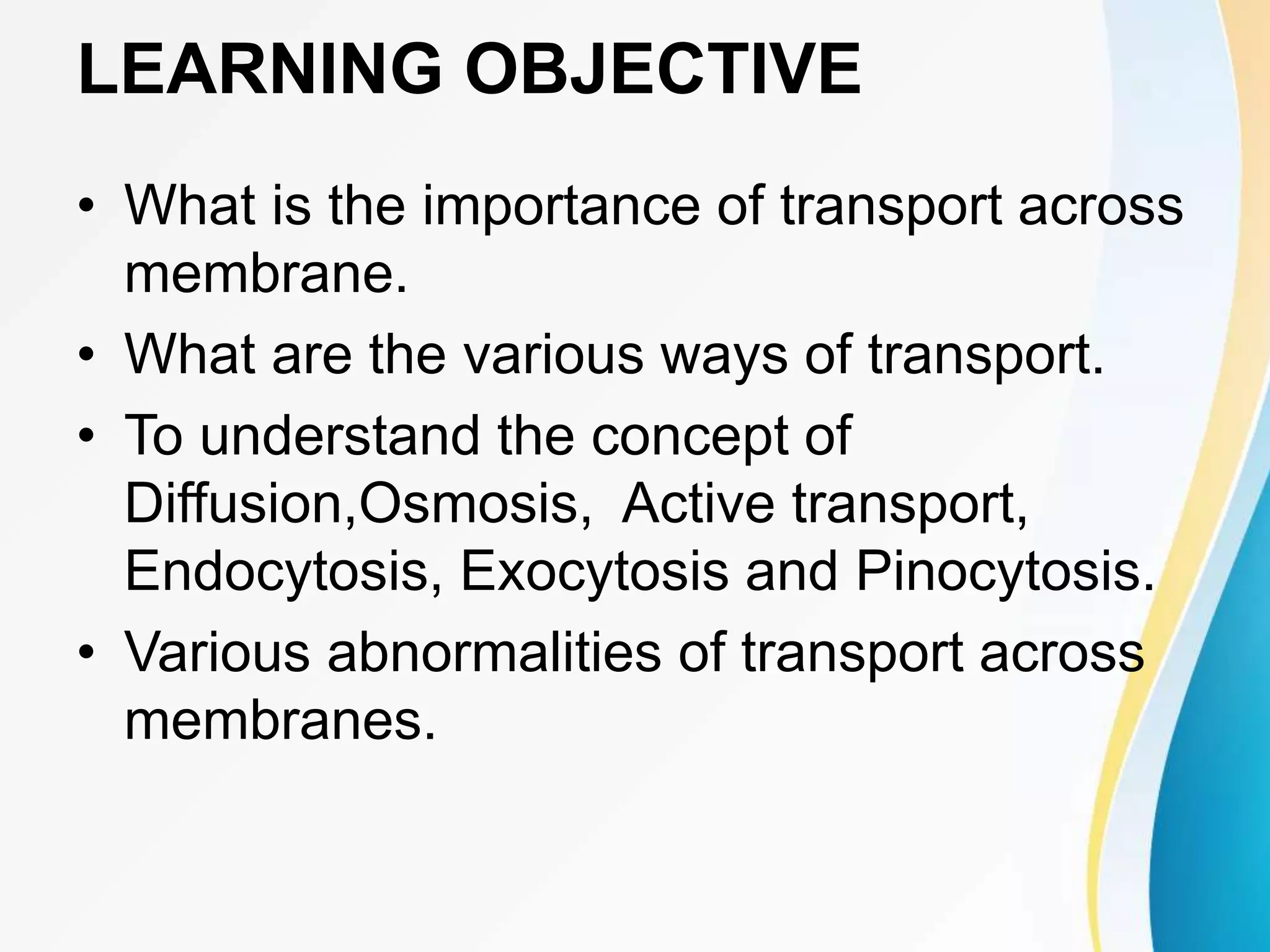 LEARNING OBJECTIVE

• What is the importance of transport across membrane.
• What are the various ways of transport.
• To understand the concept of Diffusion,Osmosis, Active transport, Endocytosis, Exocytosis and Pinocytosis.
• Various abnormalities of transport across membranes.